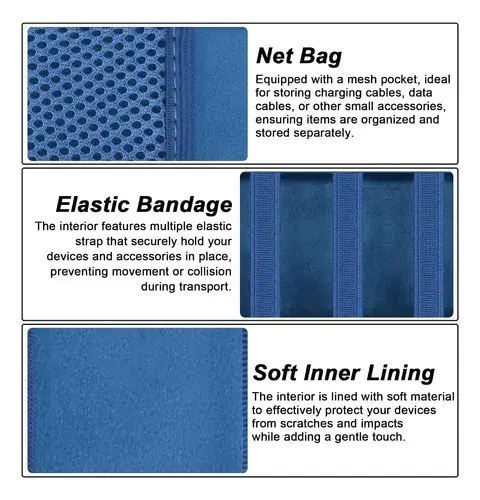 Net Bag

Equipped with a mesh pocket, ideal for storing charging cables, data cables, or other small accessories, ensuring items are organized and stored separately.

Elastic Bandage

The interior features multiple elastic strap that securely hold your devices and accessories in place, preventing movement or collision during transport.

Soft Inner Lining

The interior is lined with soft material to effectively protect your devices from scratches and impacts while adding a gentle touch.